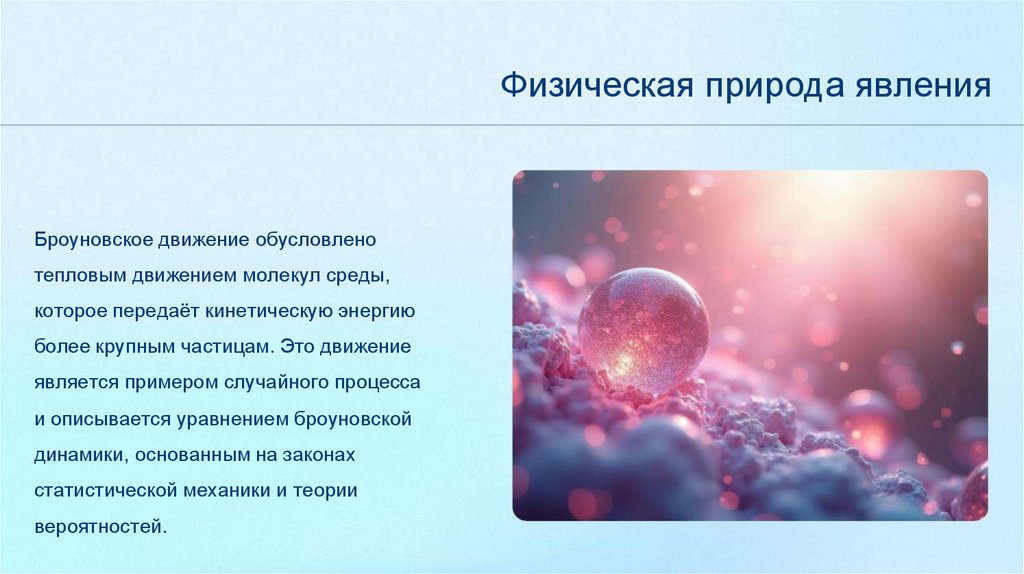 Физическая природа явления

Броуновское движение обусловлено тепловым движением молекул среды, которое передаёт кинетическую энергию более крупным частицам. Это движение является примером случайного процесса и описывается уравнением броуновской динамики, основанным на законах статистической механики и теории вероятностей.